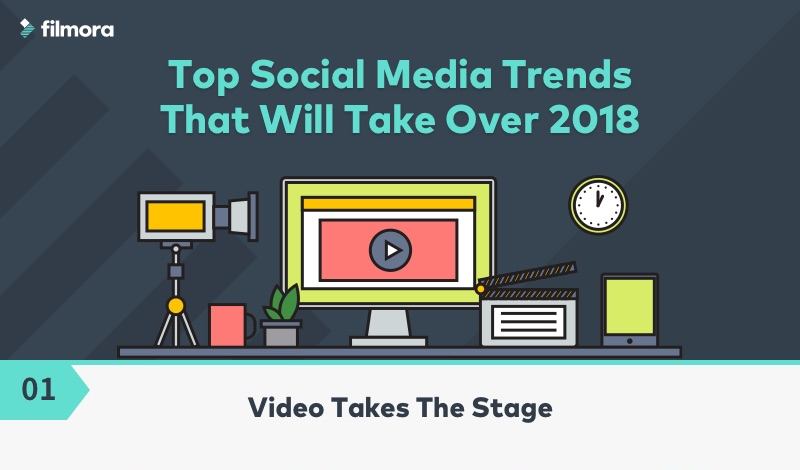 filmora

Top Social Media Trends That Will Take Over 2018

01

Video Takes The Stage